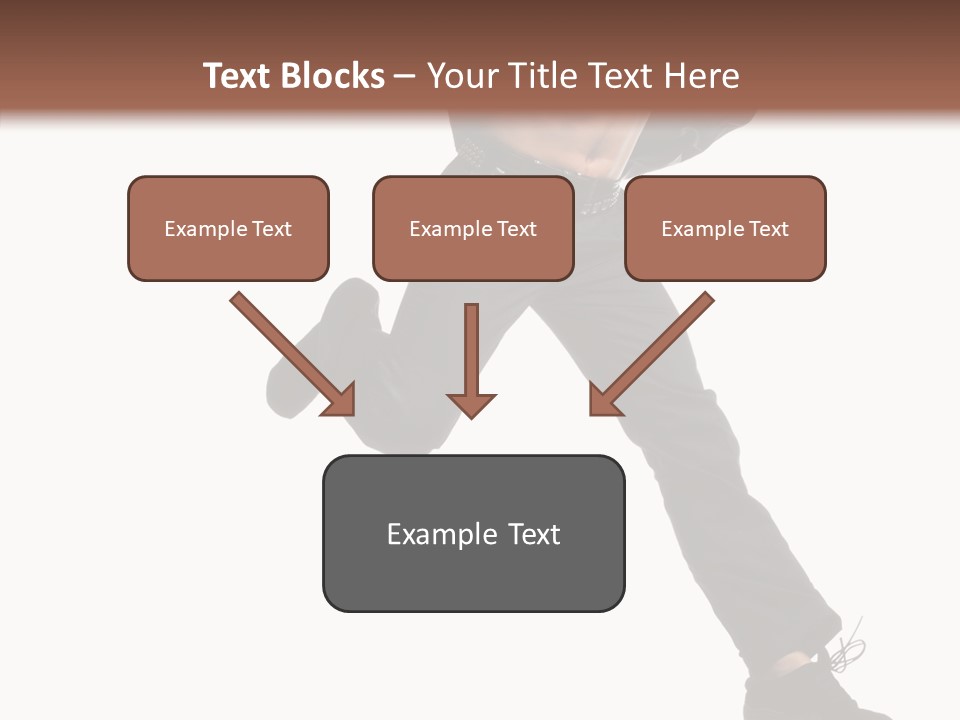 Text Blocks – Your Title Text Here

Example Text

Example Text

Example Text

Example Text